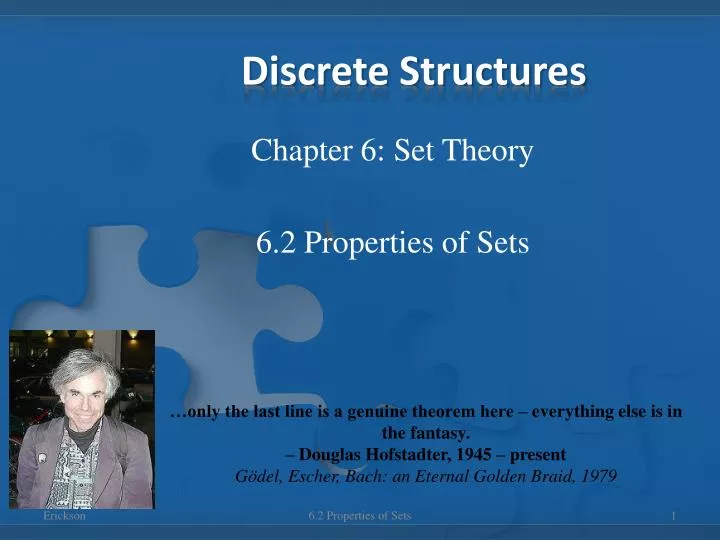 Discrete Structures

Chapter 6: Set Theory

6.2 Properties of Sets

…only the last line is a genuine theorem here – everything else is in the fantasy.
– Douglas Hofstadter, 1945 – present
Gödel, Escher, Bach: an Eternal Golden Braid, 1979

Erickson
6.2 Properties of Sets
1